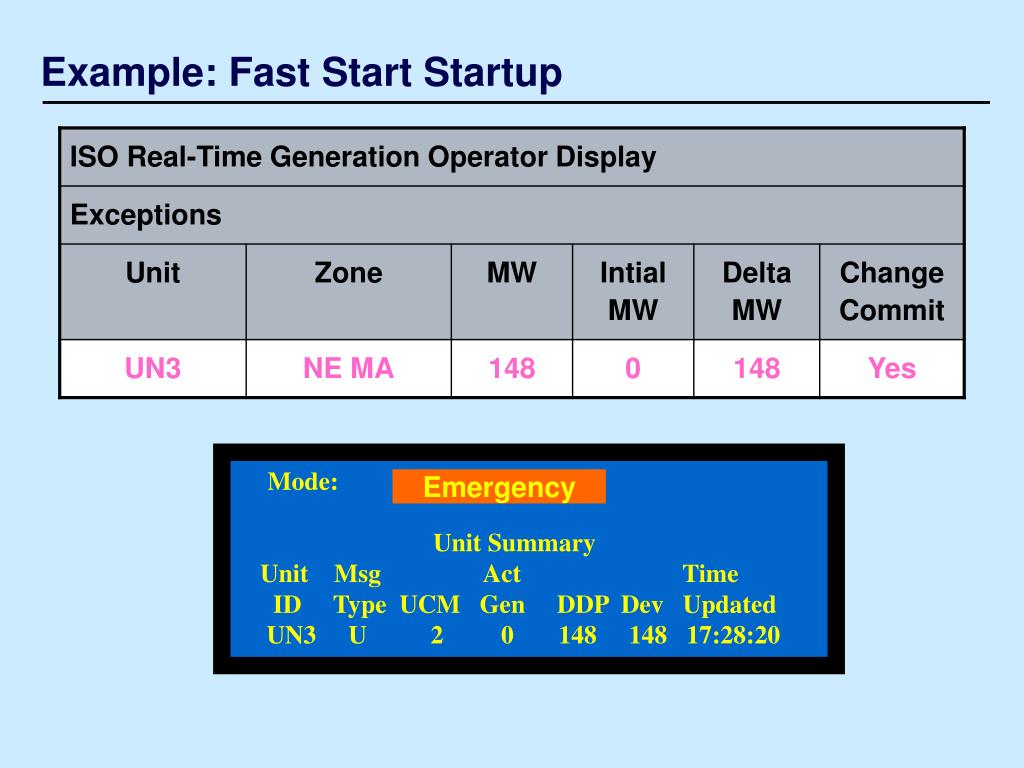 Example: Fast Start Startup

ISO Real-Time Generation Operator Display

Exceptions

| Unit | Zone | MW | Intial MW | Delta MW | Change Commit |
|---|---|---|---|---|---|
| UN3 | NE MA | 148 | 0 | 148 | Yes |

Mode: Emergency

Unit Summary

| Unit ID | Msg Type | UCM | Act Gen | DDP | Dev | Time Updated |
|---|---|---|---|---|---|---|
| UN3 | U | 2 | 0 | 148 | 148 | 17:28:20 |